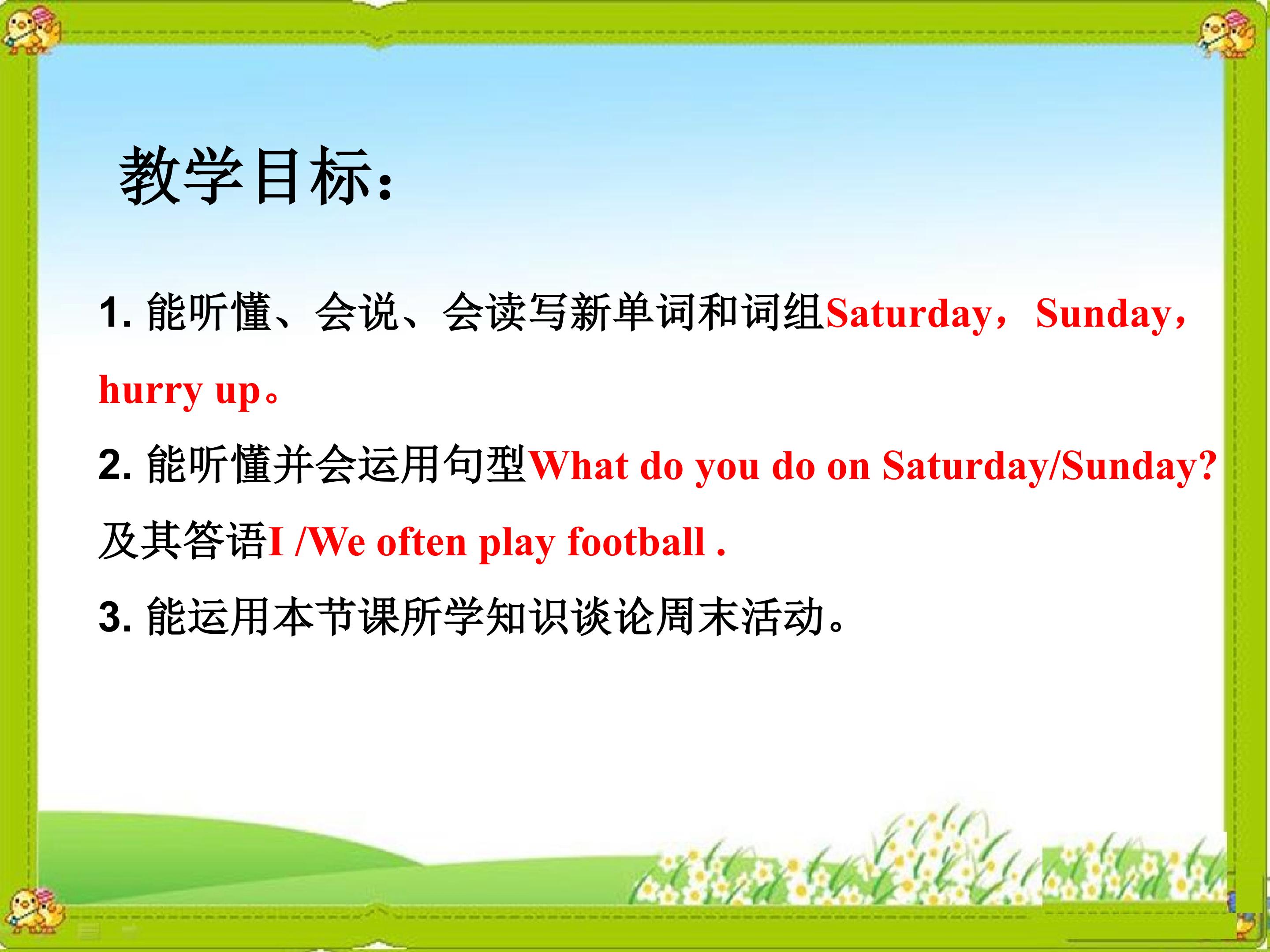 教学目标：

1. 能听懂、会说、会读写新单词和词组Saturday，Sunday，hurry up。

2. 能听懂并会运用句型What do you do on Saturday/Sunday? 及其答语I /We often play football .

3. 能运用本节课所学知识谈论周末活动。